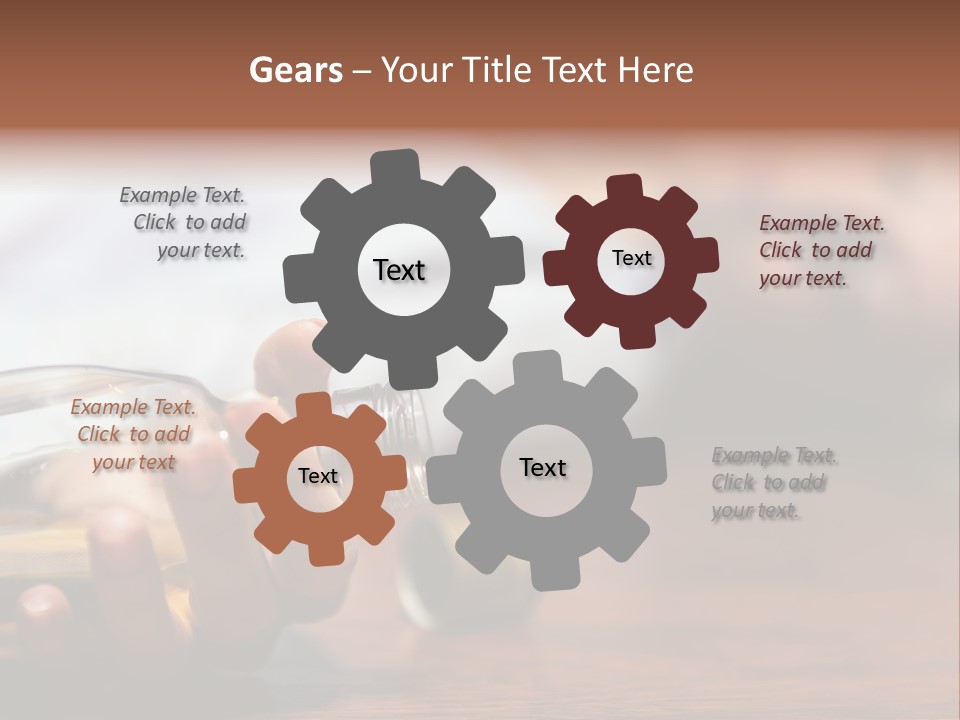 Gears – Your Title Text Here

Example Text. Click to add your text.

Text

Text

Example Text. Click to add your text.

Example Text. Click to add your text

Text

Text

Example Text. Click to add your text.